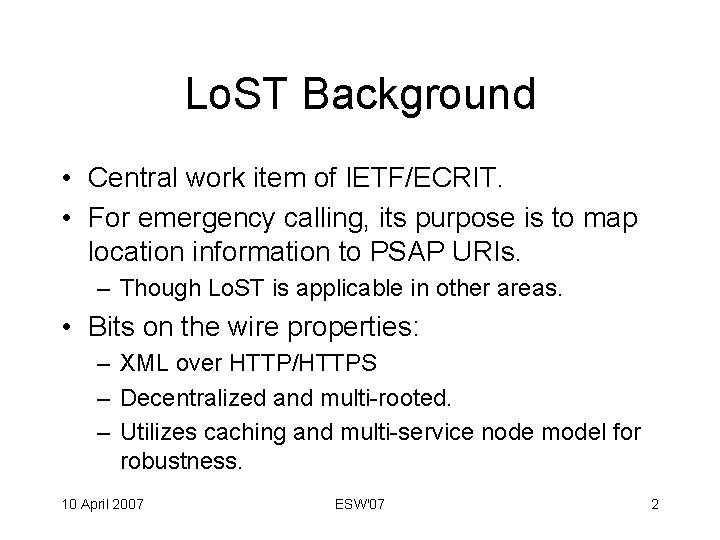 LoST Background

• Central work item of IETF/ECRIT.
• For emergency calling, its purpose is to map location information to PSAP URIs.
– Though LoST is applicable in other areas.
• Bits on the wire properties:
– XML over HTTP/HTTPS
– Decentralized and multi-rooted.
– Utilizes caching and multi-service node model for robustness.

10 April 2007

ESW'07

2